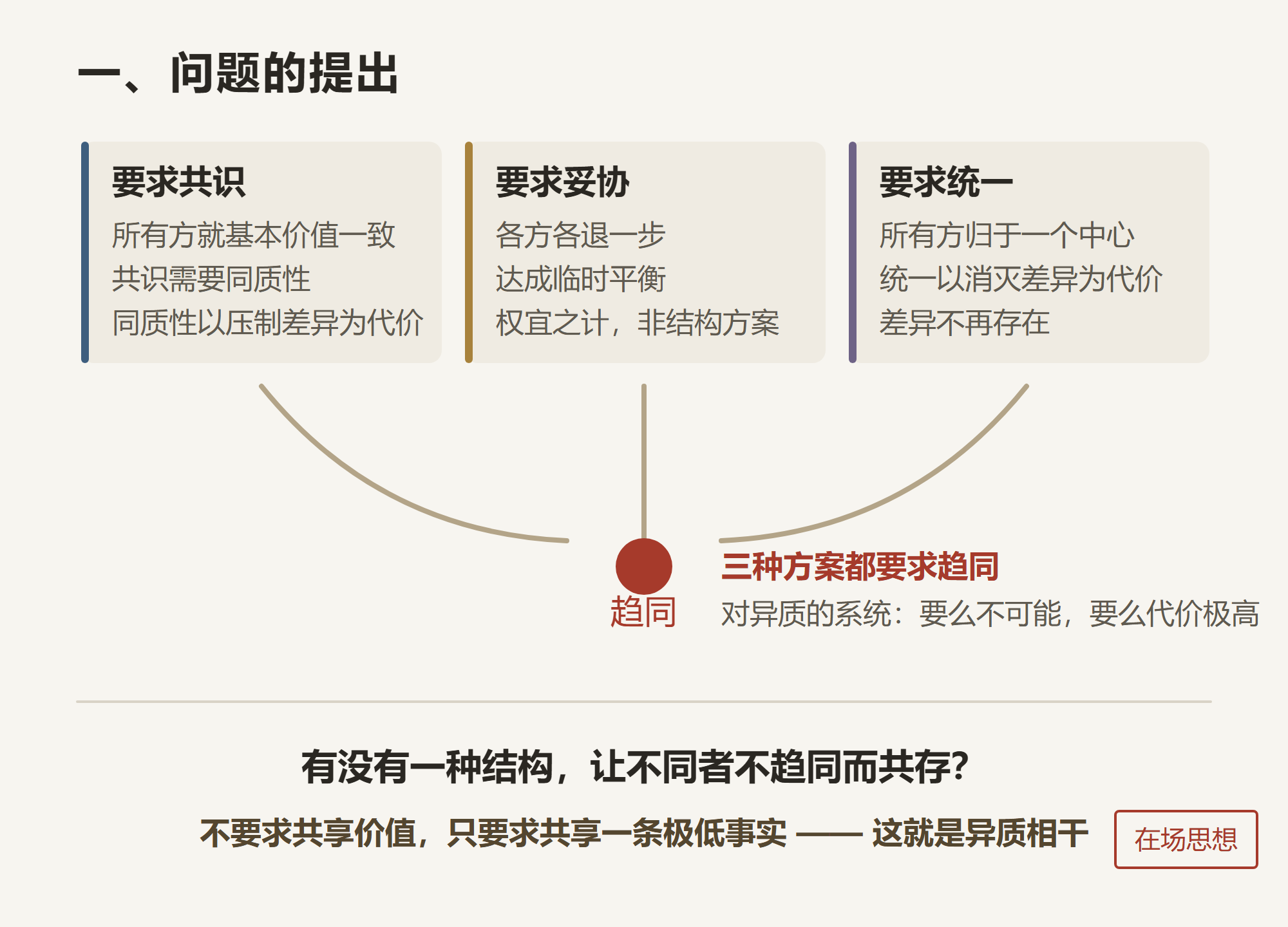 一、问题的提出

要求共识
所有方就基本价值一致
共识需要同质性
同质性以压制差异为代价

要求妥协
各方各退一步
达成临时平衡
权宜之计，非结构方案

要求统一
所有方归于一个中心
统一以消灭差异为代价
差异不再存在

趋同

三种方案都要求趋同
对异质的系统：要么不可能，要么代价极高

有没有一种结构，让不同者不趋同而共存?

不要求共享价值，只要求共享一条极低事实 —— 这就是异质相干

在场思想